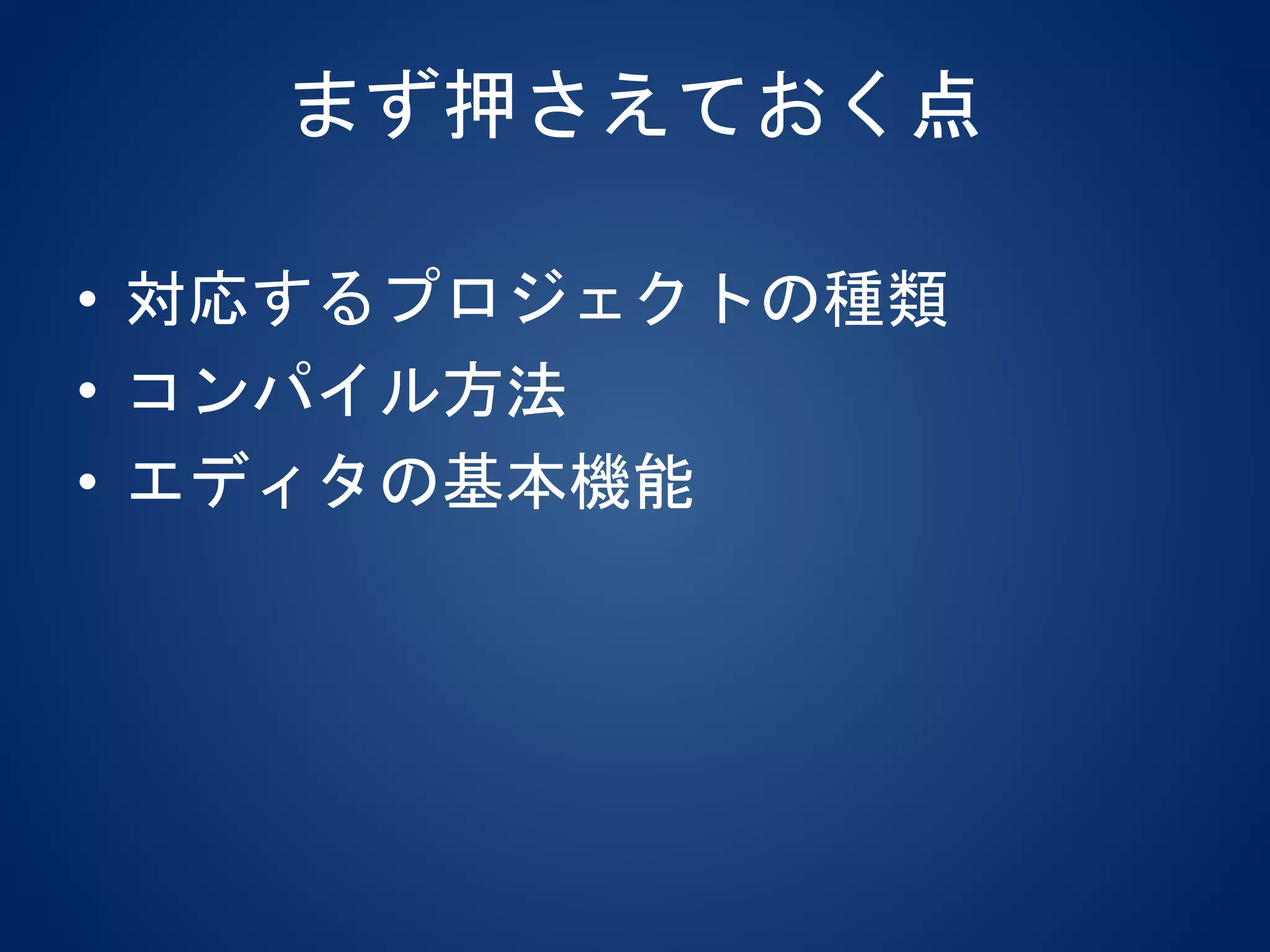 まず押さえておく点

• 対応するプロジェクトの種類
• コンパイル方法
• エディタの基本機能